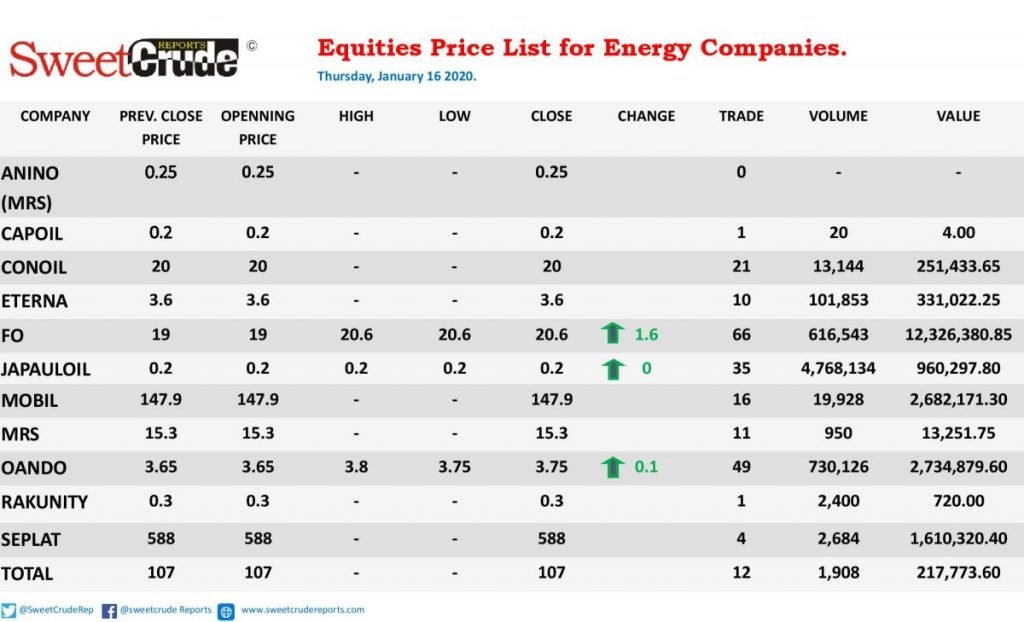 SweetCrude REPORTS ©

Equities Price List for Energy Companies.

Thursday, January 16 2020.

| COMPANY | PREV. CLOSE PRICE | OPENNING PRICE | HIGH | LOW | CLOSE | CHANGE | TRADE | VOLUME | VALUE |
|---|---|---|---|---|---|---|---|---|---|
| ANINO (MRS) | 0.25 | 0.25 | - | - | 0.25 | | 0 | - | - |
| CAPOIL | 0.2 | 0.2 | - | - | 0.2 | | 1 | 20 | 4.00 |
| CONOIL | 20 | 20 | - | - | 20 | | 21 | 13,144 | 251,433.65 |
| ETERNA | 3.6 | 3.6 | - | - | 3.6 | | 10 | 101,853 | 331,022.25 |
| FO | 19 | 19 | 20.6 | 20.6 | 20.6 | 1.6 | 66 | 616,543 | 12,326,380.85 |
| JAPAULOIL | 0.2 | 0.2 | 0.2 | 0.2 | 0.2 | 0 | 35 | 4,768,134 | 960,297.80 |
| MOBIL | 147.9 | 147.9 | - | - | 147.9 | | 16 | 19,928 | 2,682,171.30 |
| MRS | 15.3 | 15.3 | - | - | 15.3 | | 11 | 950 | 13,251.75 |
| OANDO | 3.65 | 3.65 | 3.8 | 3.75 | 3.75 | 0.1 | 49 | 730,126 | 2,734,879.60 |
| RAKUNITY | 0.3 | 0.3 | - | - | 0.3 | | 1 | 2,400 | 720.00 |
| SEPLAT | 588 | 588 | - | - | 588 | | 4 | 2,684 | 1,610,320.40 |
| TOTAL | 107 | 107 | - | - | 107 | | 12 | 1,908 | 217,773.60 |

@SweetCrudeRep @sweetcrude Reports www.sweetcrudereports.com